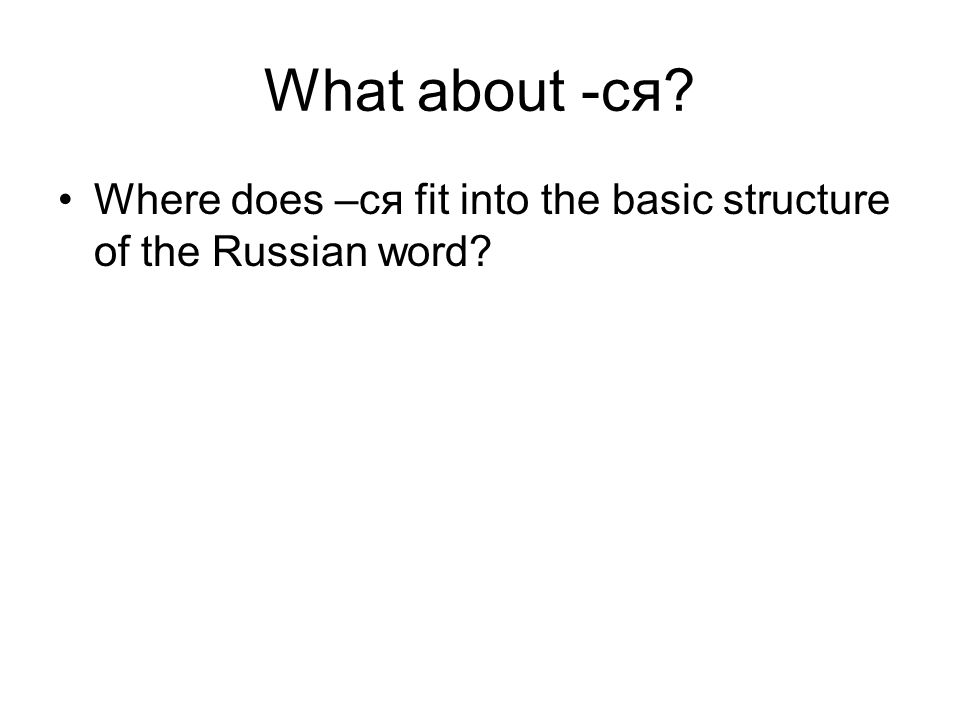 What about -ся?

• Where does –ся fit into the basic structure of the Russian word?